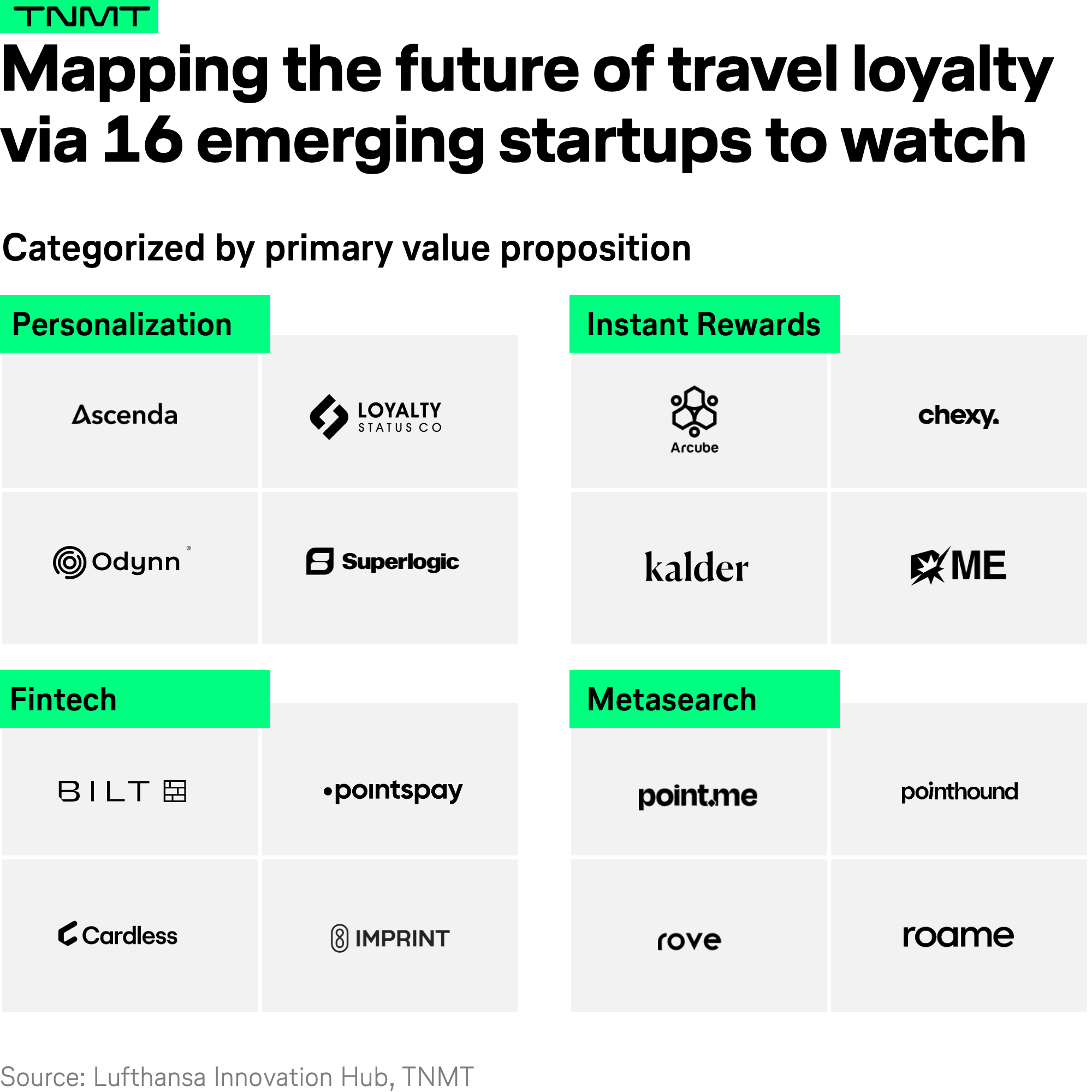 TNMT

Mapping the future of travel loyalty via 16 emerging startups to watch

Categorized by primary value proposition

Personalization

Ascenda

LOYALTY STATUS CO

Odynn

Superlogic

Instant Rewards

Arcube

chexy.

kalder

ME

Fintech

BILT

•pointspay

Cardless

IMPRINT

Metasearch

point.me

pointhound

rove

roame

Source: Lufthansa Innovation Hub, TNMT